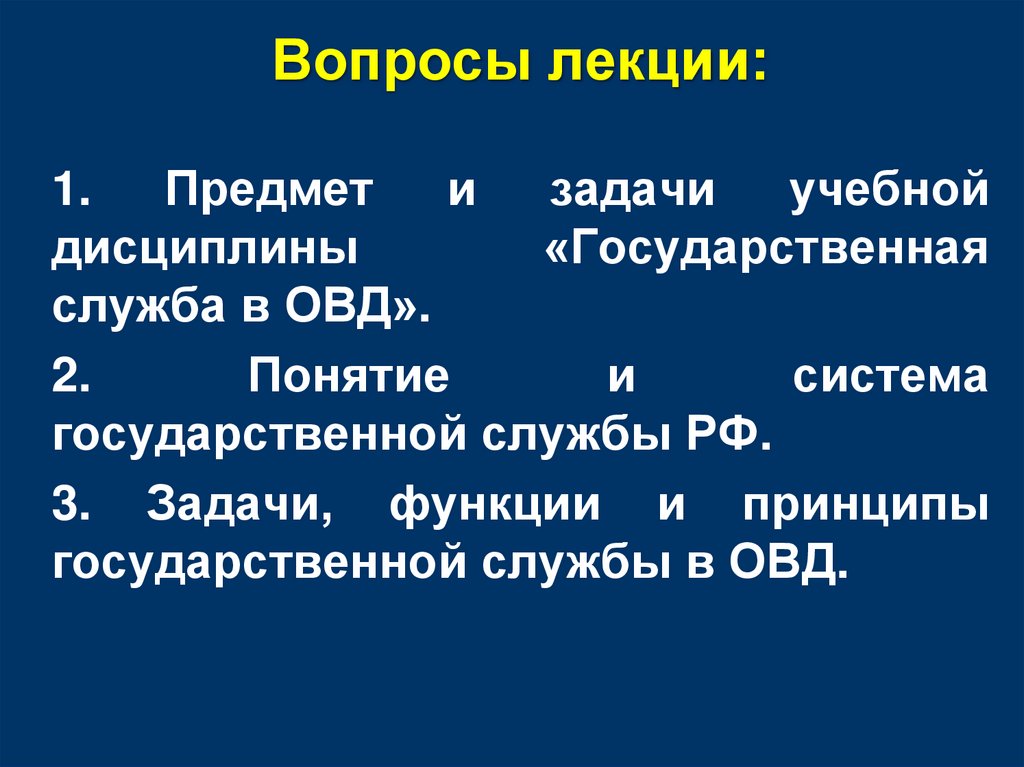 Вопросы лекции:

1. Предмет и задачи учебной дисциплины «Государственная служба в ОВД».

2. Понятие и система государственной службы РФ.

3. Задачи, функции и принципы государственной службы в ОВД.